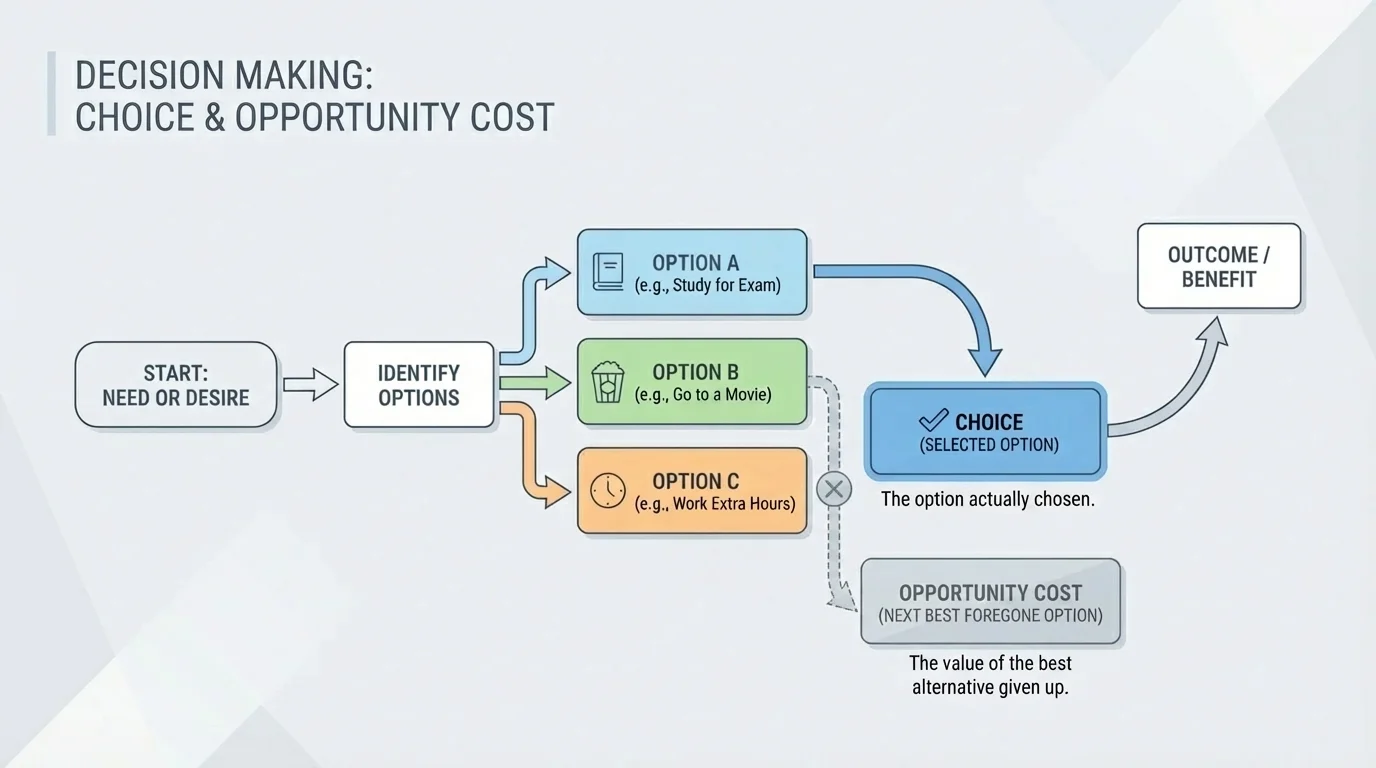 DECISION MAKING:
CHOICE & OPPORTUNITY COST

START:
NEED OR DESIRE

IDENTIFY
OPTIONS

OPTION A
(e.g., Study for Exam)

OPTION B
(e.g., Go to a Movie)

OPTION C
(e.g., Work Extra Hours)

CHOICE
(SELECTED OPTION)

The option actually chosen.

OUTCOME /
BENEFIT

OPPORTUNITY COST
(NEXT BEST FOREGONE OPTION)

The value of the best alternative given up.